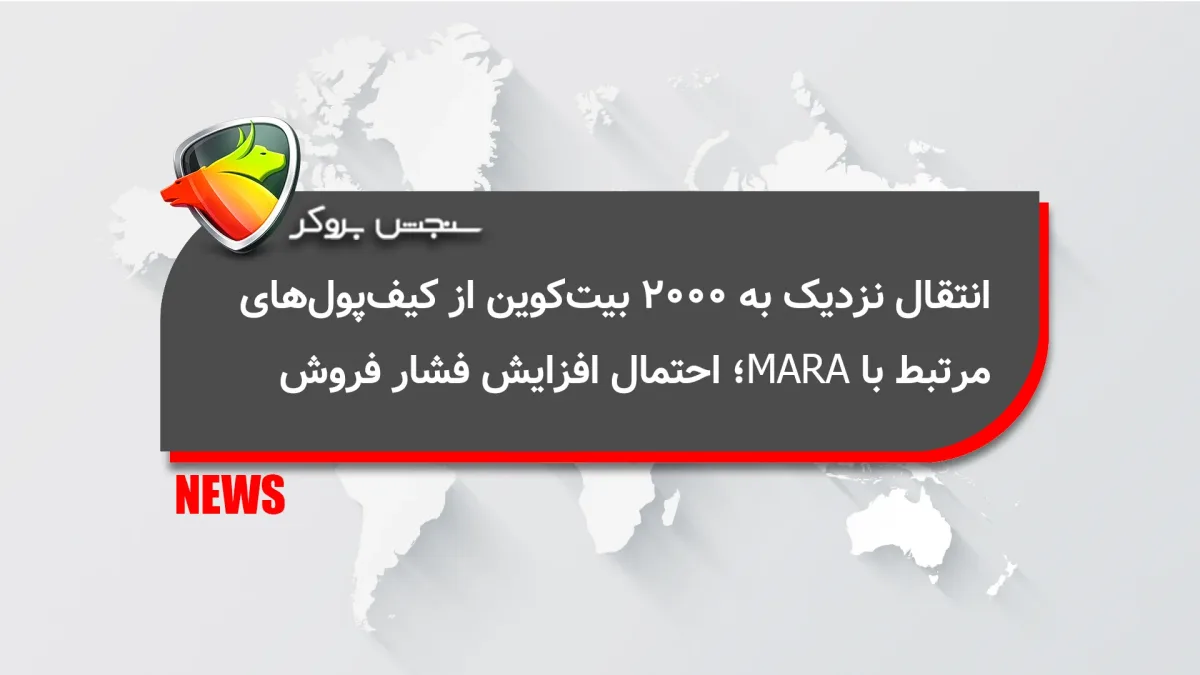 سنجش بروکر

انتقال نزدیک به ۲۰۰۰ بیت‌کوین از کیف‌پول‌های مرتبط با MARA؛ احتمال افزایش فشار فروش

NEWS